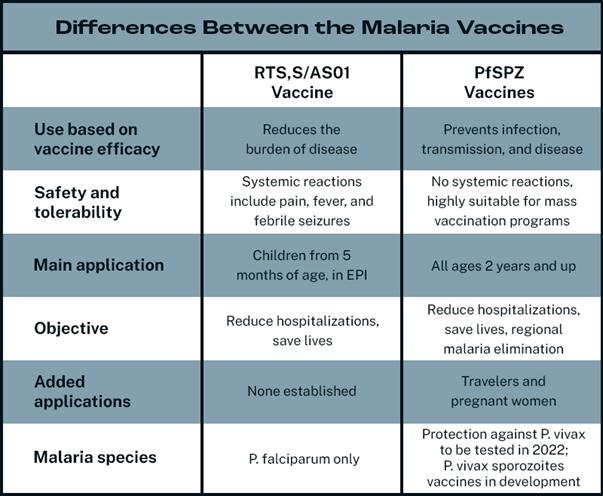 Differences Between the Malaria Vaccines

| | RTS,S/AS01 Vaccine | PfSPZ Vaccines |
|---|---|---|
| Use based on vaccine efficacy | Reduces the burden of disease | Prevents infection, transmission, and disease |
| Safety and tolerability | Systemic reactions include pain, fever, and febrile seizures | No systemic reactions, highly suitable for mass vaccination programs |
| Main application | Children from 5 months of age, in EPI | All ages 2 years and up |
| Objective | Reduce hospitalizations, save lives | Reduce hospitalizations, save lives, regional malaria elimination |
| Added applications | None established | Travelers and pregnant women |
| Malaria species | P. falciparum only | Protection against P. vivax to be tested in 2022; P. vivax sporozoites vaccines in development |